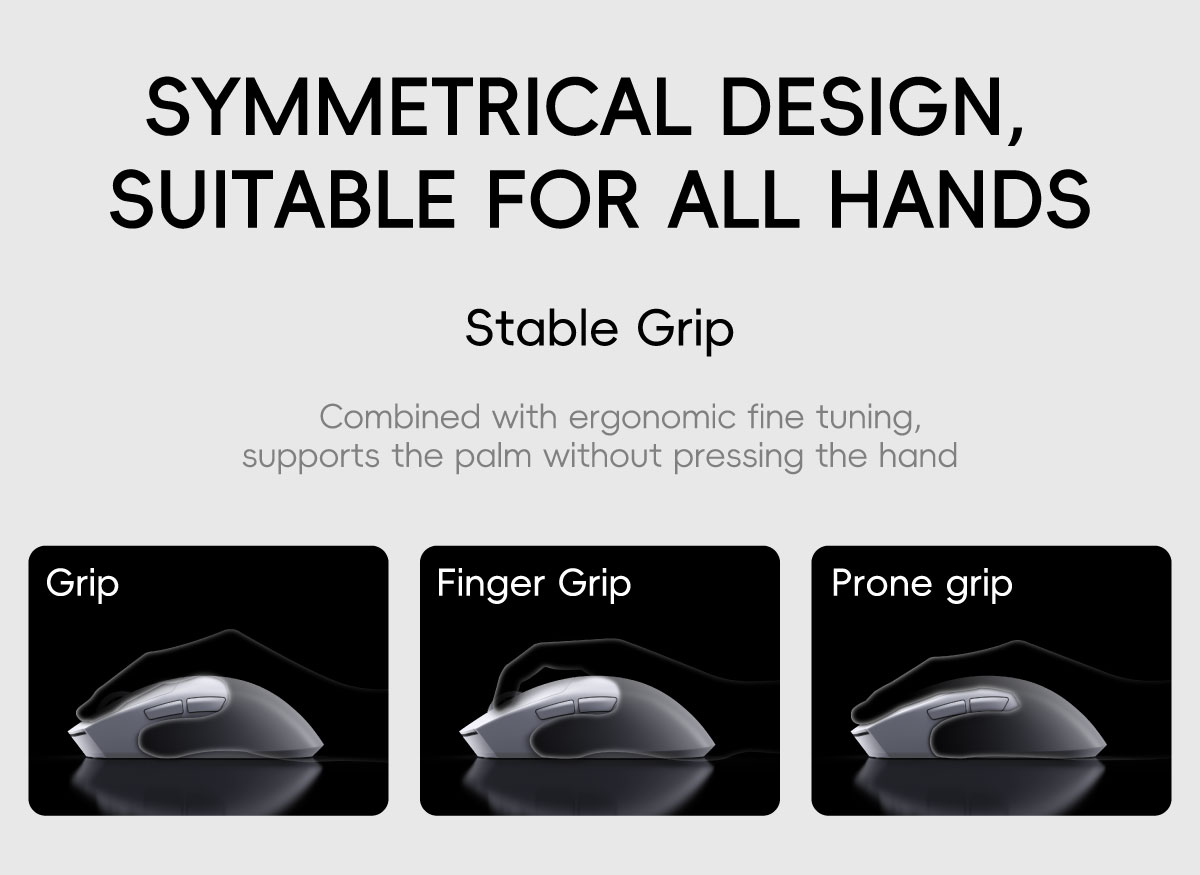 SYMMETRICAL DESIGN, SUITABLE FOR ALL HANDS

Stable Grip

Combined with ergonomic fine tuning, supports the palm without pressing the hand

Grip

Finger Grip

Prone grip